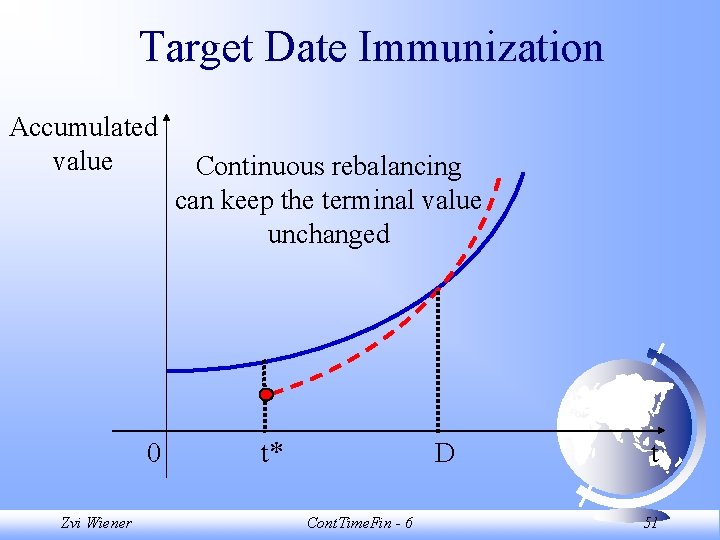 Target Date Immunization

Accumulated value

Continuous rebalancing can keep the terminal value unchanged

0

t*

D

t

Zvi Wiener

ContTimeFin - 6

51